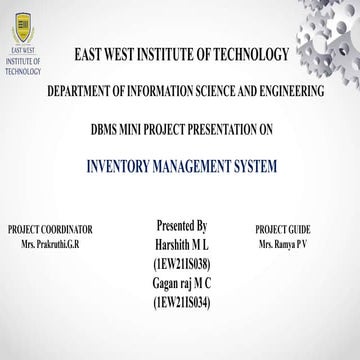 EAST WEST INSTITUTE OF TECHNOLOGY

EAST WEST INSTITUTE OF TECHNOLOGY

DEPARTMENT OF INFORMATION SCIENCE AND ENGINEERING

DBMS MINI PROJECT PRESENTATION ON

INVENTORY MANAGEMENT SYSTEM

PROJECT COORDINATOR
Mrs. Prakruthi.G.R

Presented By
Harshith M L
(1EW21IS038)
Gagan raj M C
(1EW21IS034)

PROJECT GUIDE
Mrs. Ramya P V